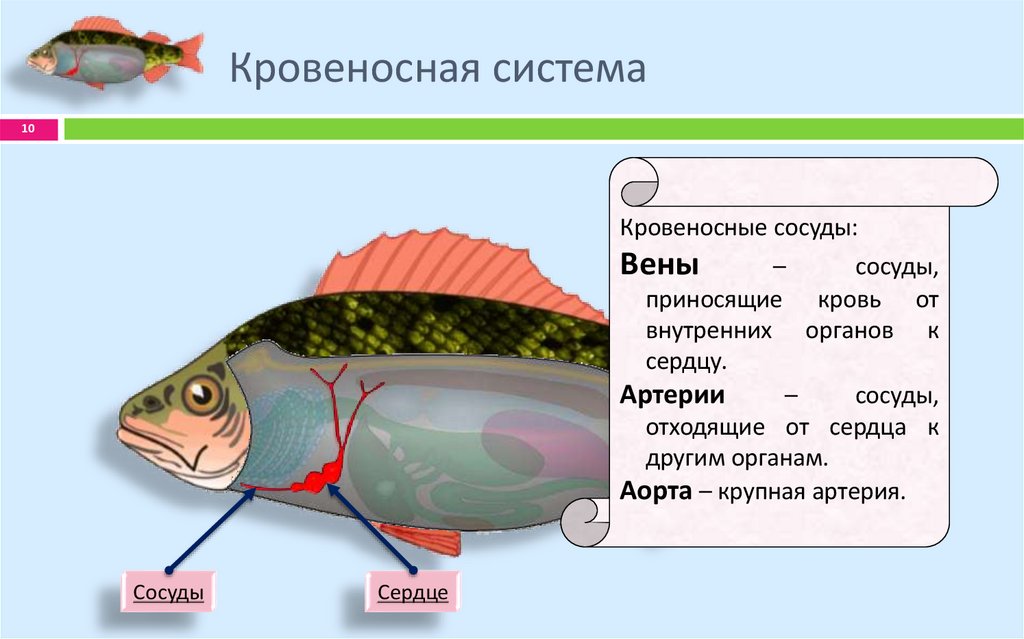 Кровеносная система

10

Кровеносные сосуды:

Вены – сосуды, приносящие кровь от внутренних органов к сердцу.

Артерии – сосуды, отходящие от сердца к другим органам.

Аорта – крупная артерия.

Сосуды

Сердце